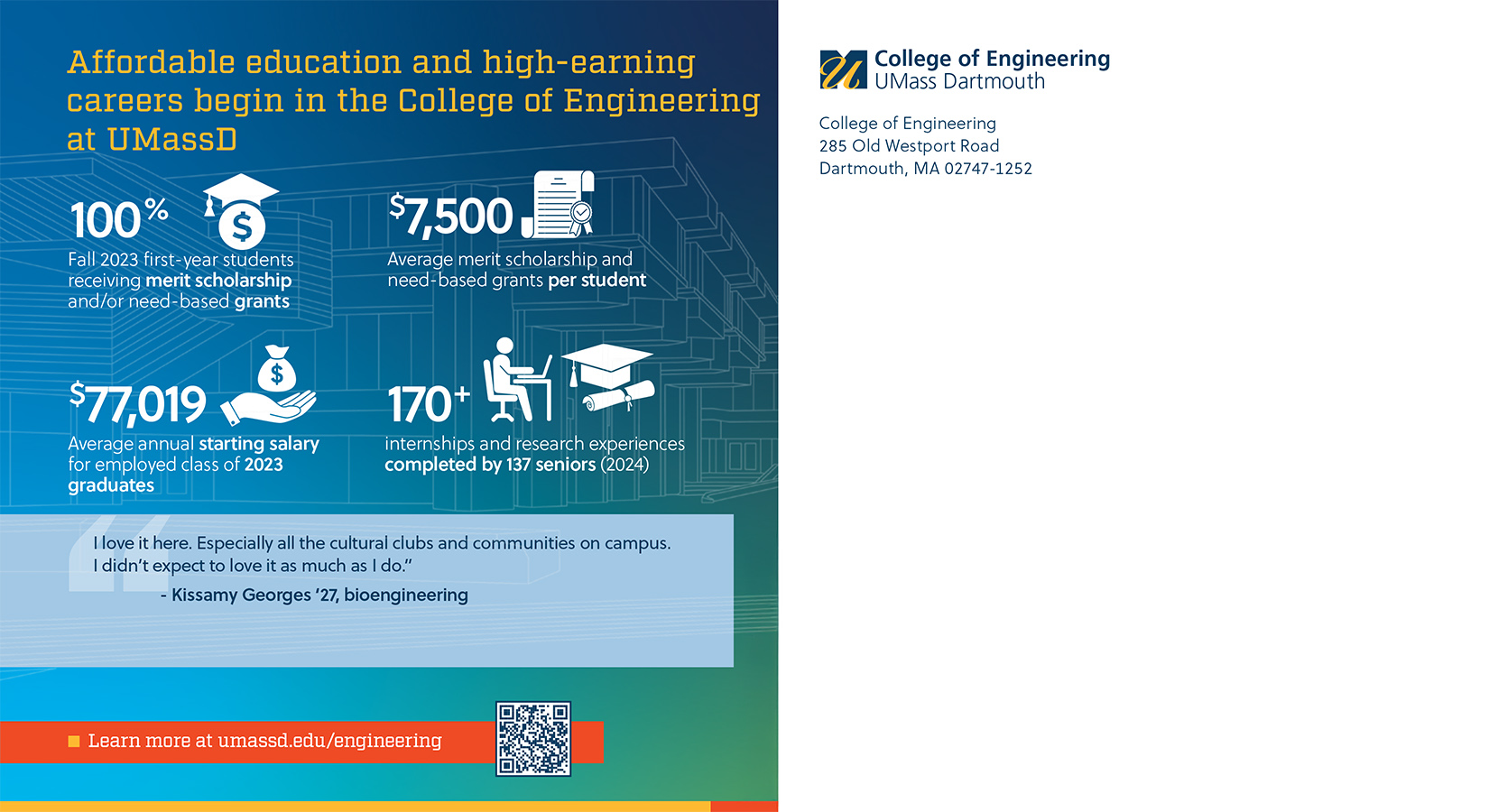 Affordable education and high-earning careers begin in the College of Engineering at UMassD

100%

Fall 2023 first-year students receiving merit scholarship and/or need-based grants

$7,500

Average merit scholarship and need-based grants per student

$77,019

Average annual starting salary for employed class of 2023 graduates

170+

internships and research experiences completed by 137 seniors (2024)

I love it here. Especially all the cultural clubs and communities on campus. I didn't expect to love it as much as I do."

- Kissamy Georges '27, bioengineering

Learn more at umassd.edu/engineering

College of Engineering
UMass Dartmouth

College of Engineering
285 Old Westport Road
Dartmouth, MA 02747-1252